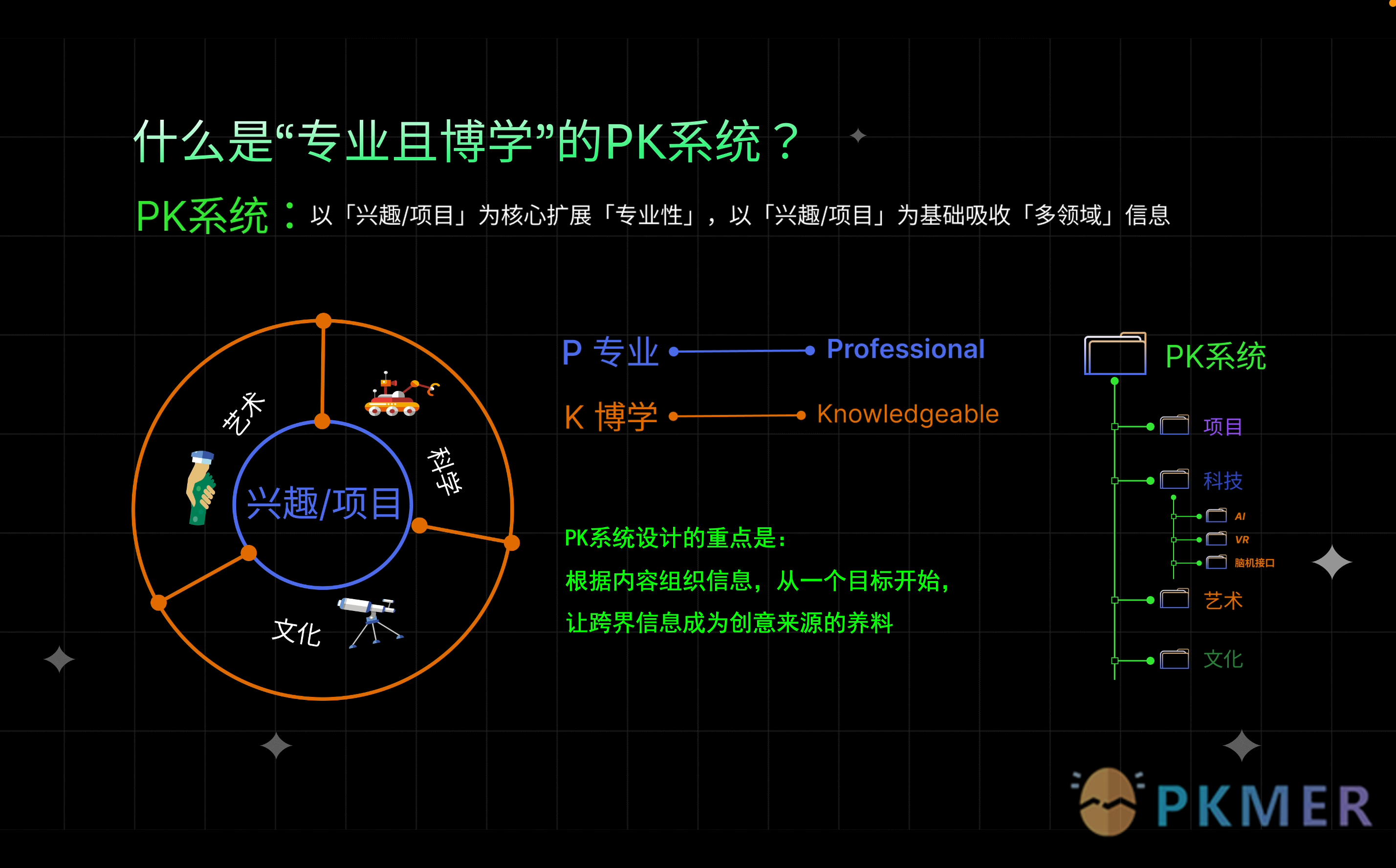 什么是“专业且博学”的PK系统？

PK系统：以「兴趣/项目」为核心扩展「专业性」，以「兴趣/项目」为基础吸收「多领域」信息

艺术

科学

兴趣/项目

文化

P 专业 Professional

K 博学 Knowledgeable

PK系统设计的重点是：

根据内容组织信息，从一个目标开始，

让跨界信息成为创意来源的养料

PK系统

项目

科技

AI

VR

脑机接口

艺术

文化

PKMER